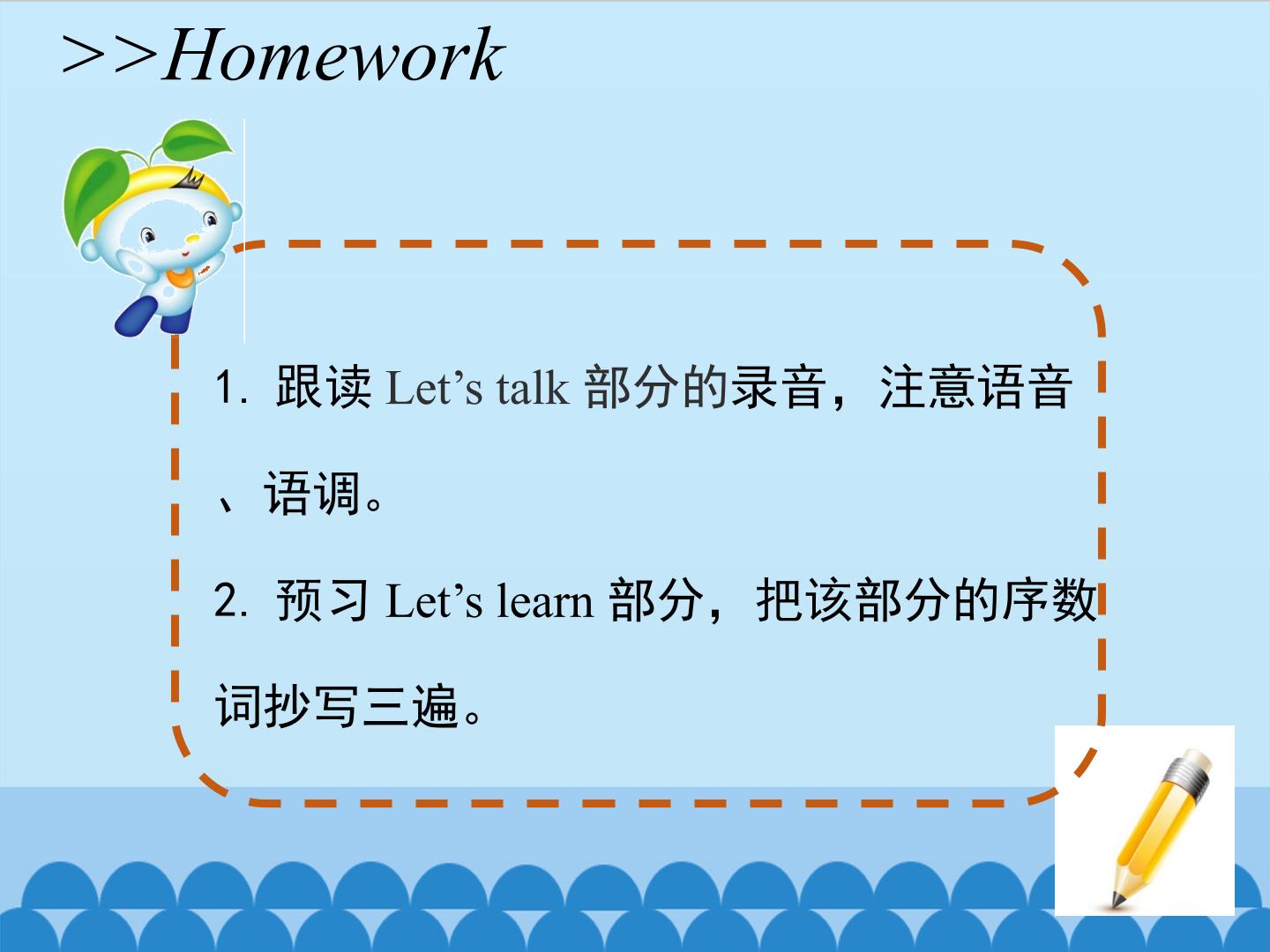 >>Homework

1. 跟读 Let’s talk 部分的录音，注意语音、语调。

2. 预习 Let’s learn 部分，把该部分的序数词抄写三遍。